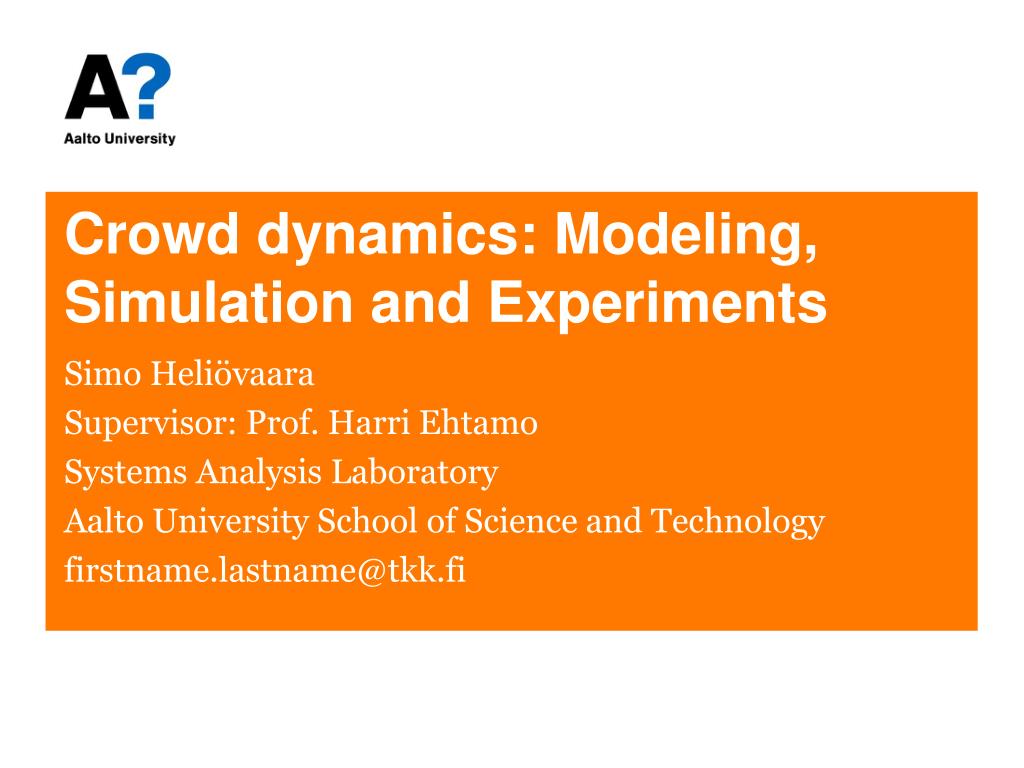 A?
Aalto University

Crowd dynamics: Modeling, Simulation and Experiments

Simo Heliövaara
Supervisor: Prof. Harri Ehtamo
Systems Analysis Laboratory
Aalto University School of Science and Technology
firstname.lastname@tkk.fi